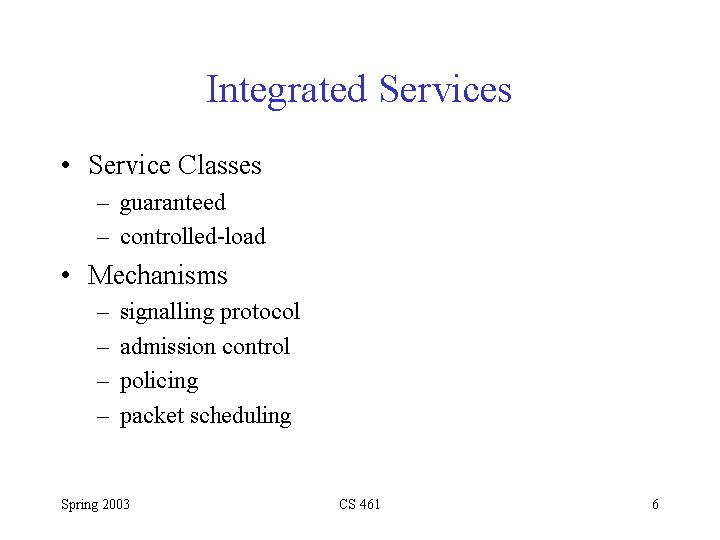 Integrated Services

• Service Classes
– guaranteed
– controlled-load

• Mechanisms
– signalling protocol
– admission control
– policing
– packet scheduling

Spring 2003 CS 461 6